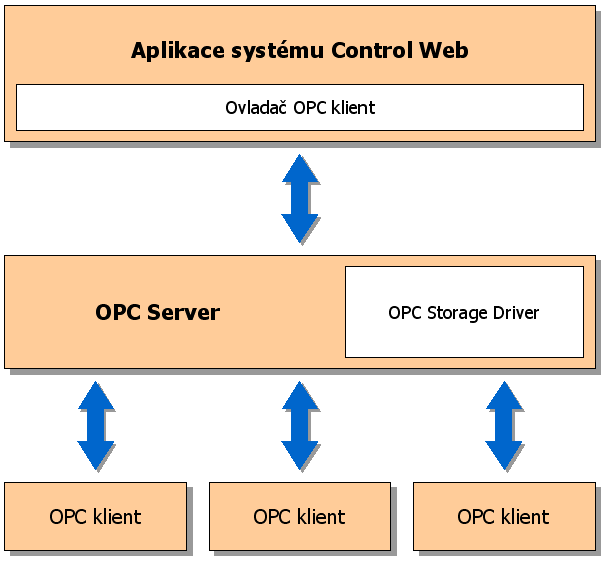 Aplikace systému Control Web

Ovladač OPC klient

OPC Server

OPC Storage Driver

OPC klient

OPC klient

OPC klient